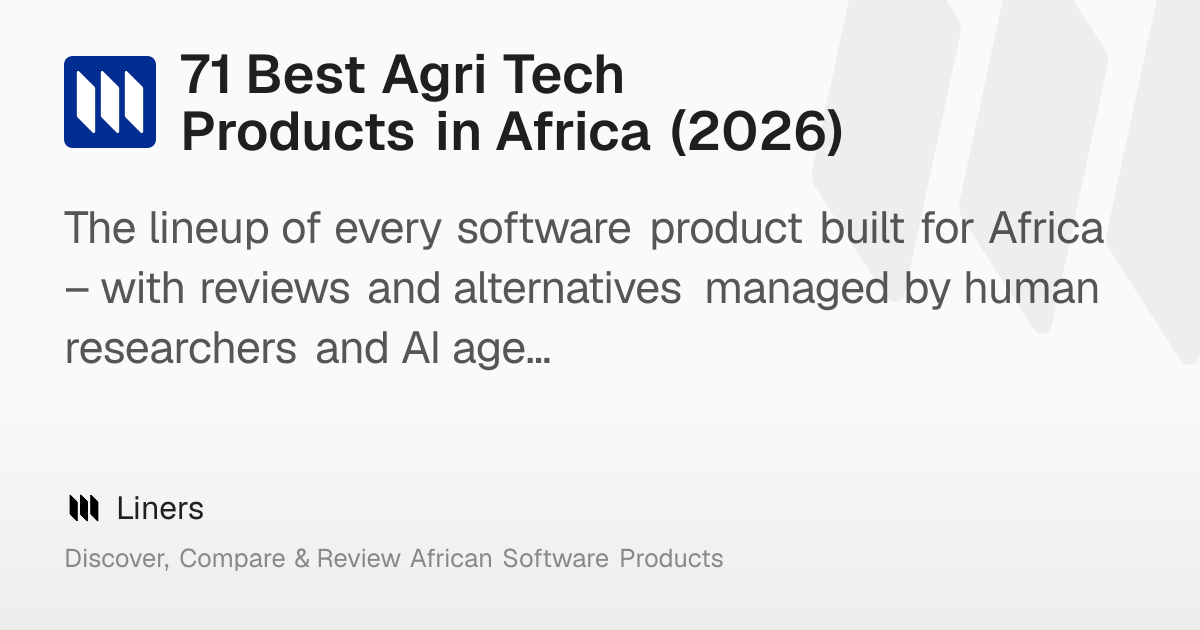 71 Best Agri Tech Products in Africa (2026)

The lineup of every software product built for Africa – with reviews and alternatives managed by human researchers and AI age...

Liners

Discover, Compare & Review African Software Products